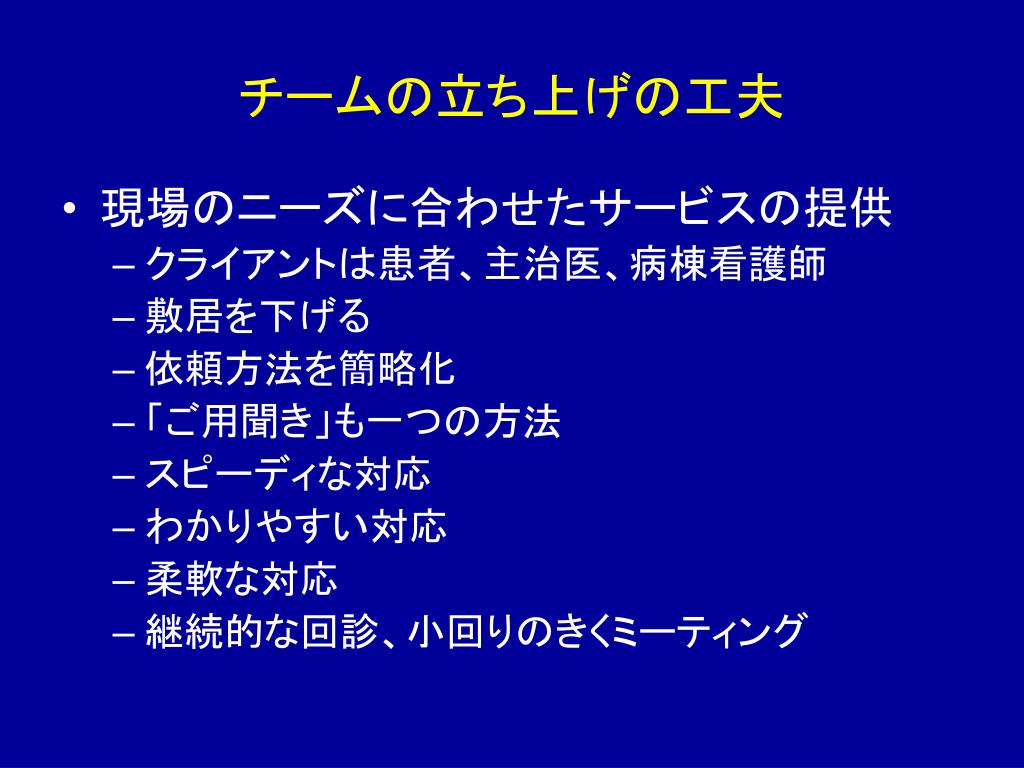 チームの立ち上げの工夫

• 現場のニーズに合わせたサービスの提供
– クライアントは患者、主治医、病棟看護師
– 敷居を下げる
– 依頼方法を簡略化
– 「ご用聞き」も一つの方法
– スピーディな対応
– わかりやすい対応
– 柔軟な対応
– 継続的な回診、小回りのきくミーティング